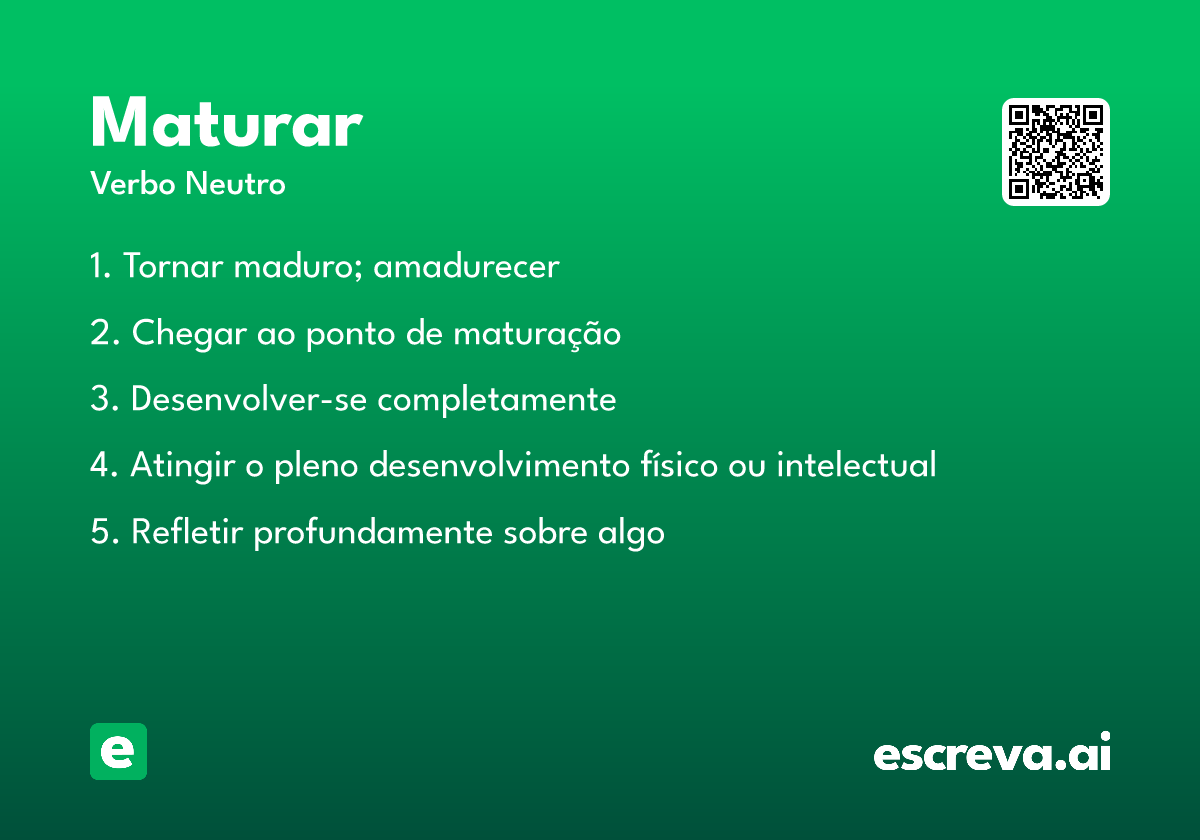 Maturar

Verbo Neutro

1. Tornar maduro; amadurecer

2. Chegar ao ponto de maturação

3. Desenvolver-se completamente

4. Atingir o pleno desenvolvimento físico ou intelectual

5. Refletir profundamente sobre algo

e

escreva.ai